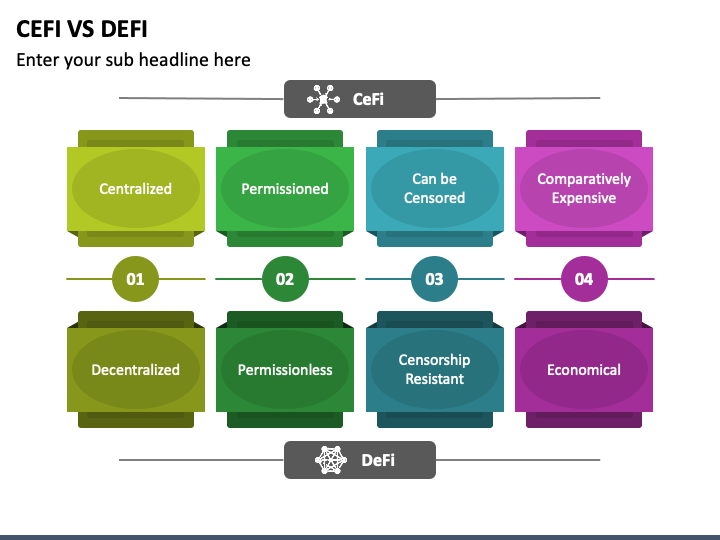 CEFI VS DEFI

Enter your sub headline here

CeFi

Centralized

Permissioned

Can be Censored

Comparatively Expensive

01

02

03

04

Decentralized

Permissionless

Censorship Resistant

Economical

DeFi